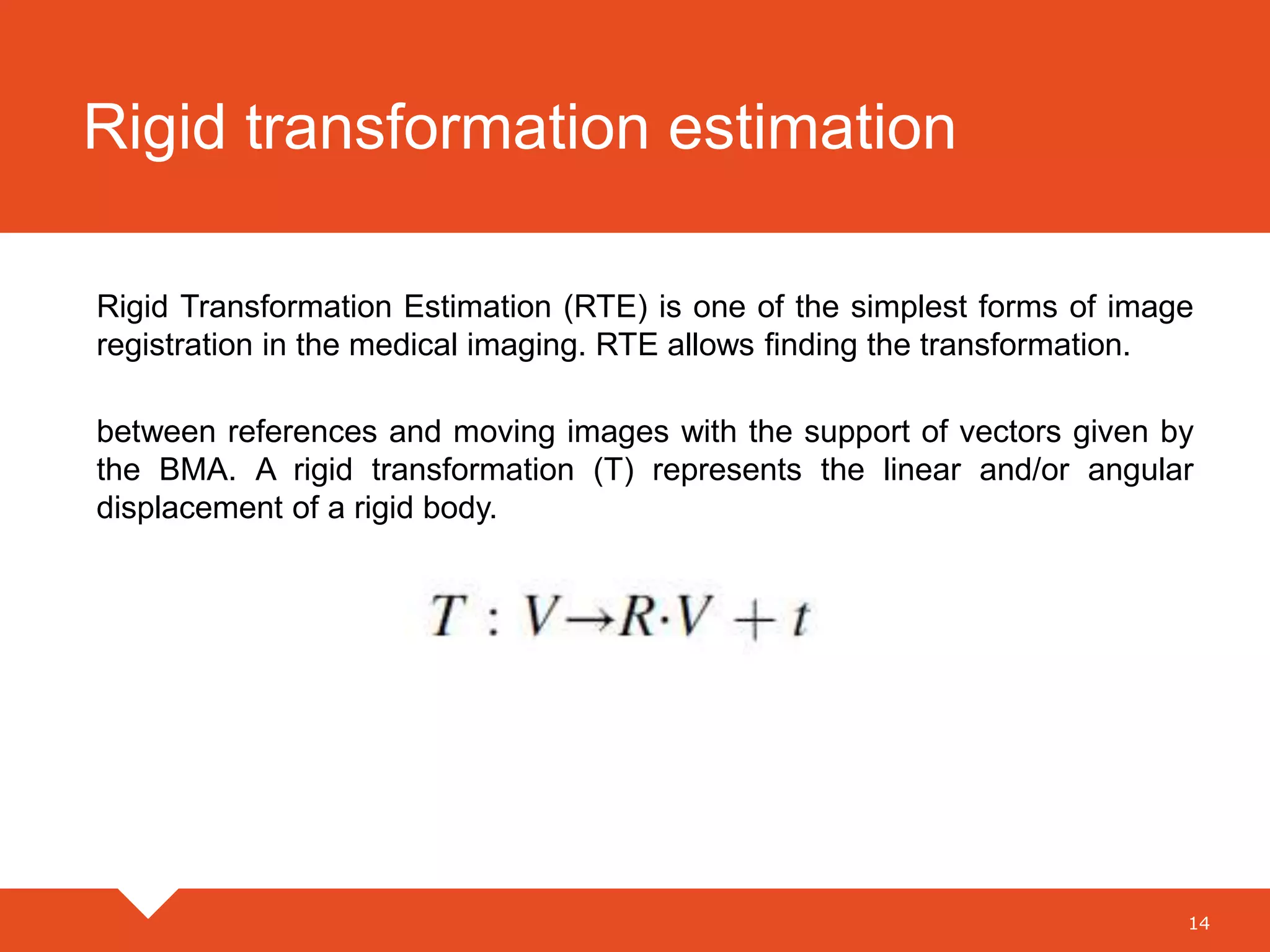 Rigid transformation estimation

Rigid Transformation Estimation (RTE) is one of the simplest forms of image registration in the medical imaging. RTE allows finding the transformation.

between references and moving images with the support of vectors given by the BMA. A rigid transformation (T) represents the linear and/or angular displacement of a rigid body.

$T : V \rightarrow R \cdot V + t$

14